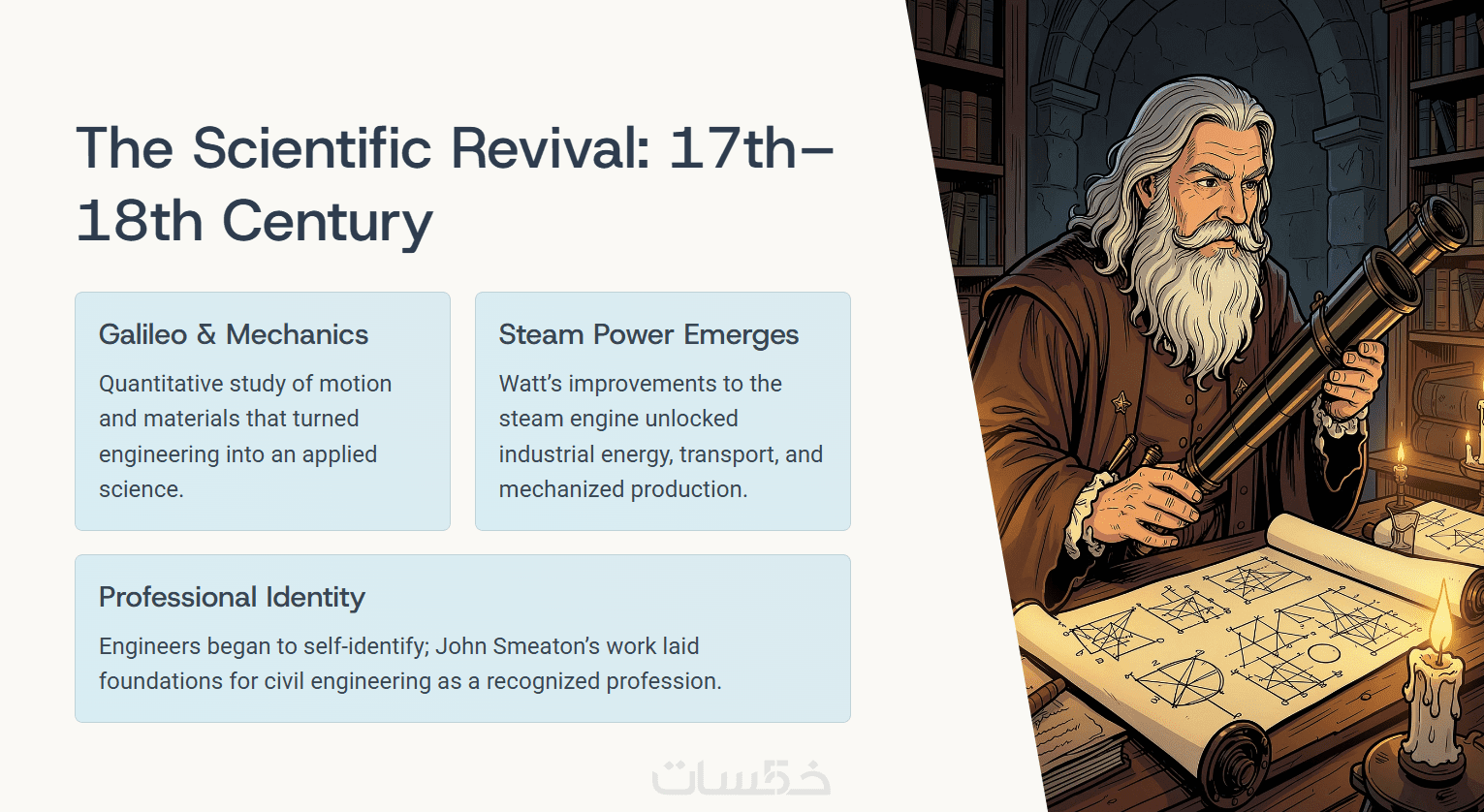 The Scientific Revival: 17th–18th Century

Galileo & Mechanics

Quantitative study of motion and materials that turned engineering into an applied science.

Steam Power Emerges

Watt's improvements to the steam engine unlocked industrial energy, transport, and mechanized production.

Professional Identity

Engineers began to self-identify; John Smeaton's work laid foundations for civil engineering as a recognized profession.

خمسات